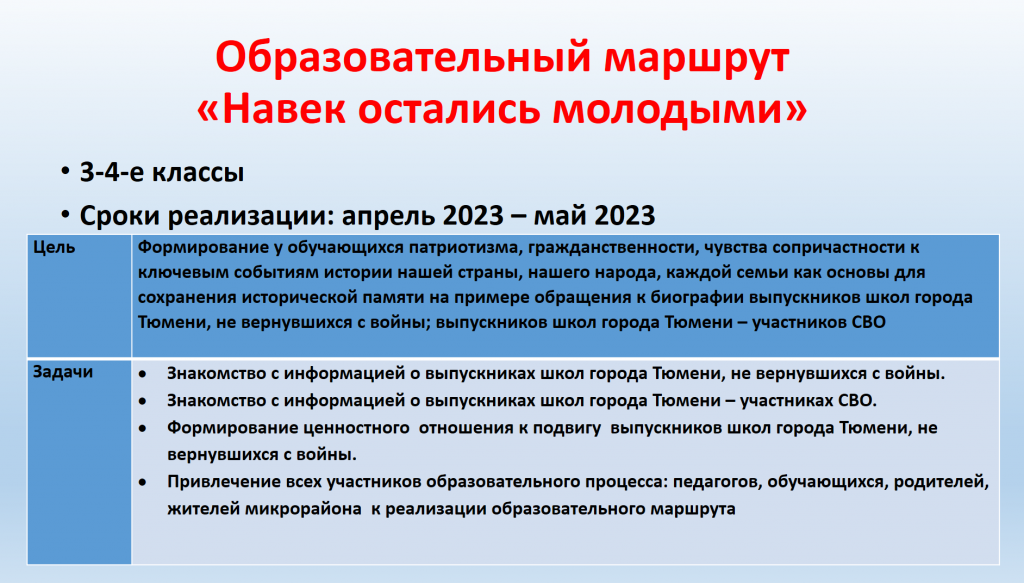 Образовательный маршрут
«Навек остались молодыми»

• 3-4-е классы
• Сроки реализации: апрель 2023 – май 2023

| Цель | Формирование у обучающихся патриотизма, гражданственности, чувства сопричастности к ключевым событиям истории нашей страны, нашего народа, каждой семьи как основы для сохранения исторической памяти на примере обращения к биографии выпускников школ города Тюмени, не вернувшихся с войны; выпускников школ города Тюмени – участников СВО |
|---|---|
| Задачи | • Знакомство с информацией о выпускниках школ города Тюмени, не вернувшихся с войны. • Знакомство с информацией о выпускниках школ города Тюмени – участниках СВО. • Формирование ценностного отношения к подвигу выпускников школ города Тюмени, не вернувшихся с войны. • Привлечение всех участников образовательного процесса: педагогов, обучающихся, родителей, жителей микрорайона к реализации образовательного маршрута |